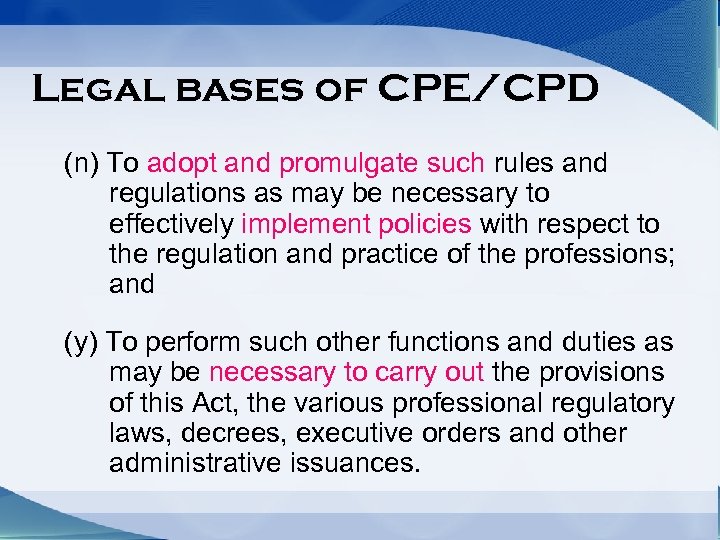 Legal bases of CPE/CPD

(n) To adopt and promulgate such rules and regulations as may be necessary to effectively implement policies with respect to the regulation and practice of the professions; and

(y) To perform such other functions and duties as may be necessary to carry out the provisions of this Act, the various professional regulatory laws, decrees, executive orders and other administrative issuances.